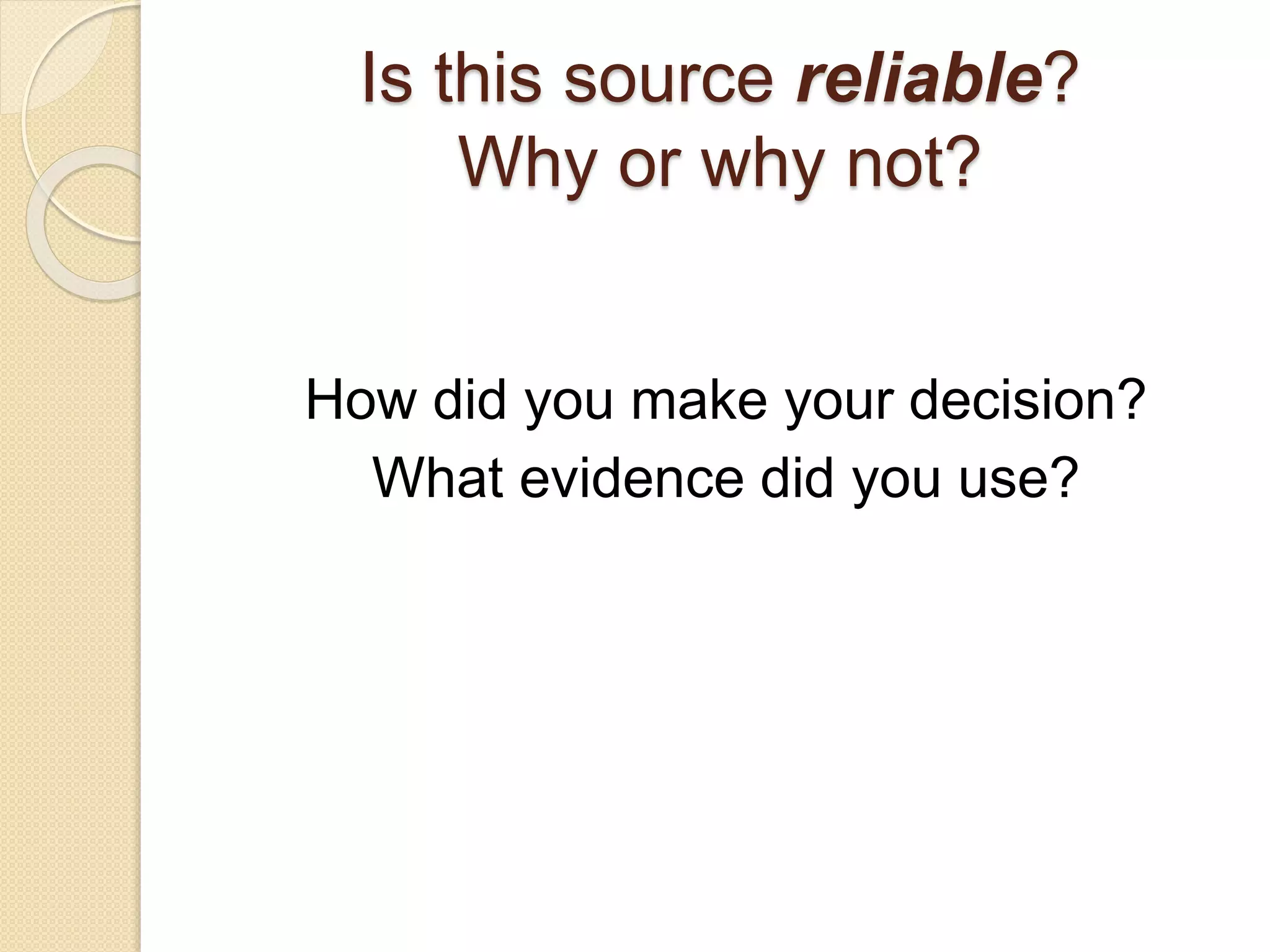 Is this source reliable? Why or why not?

How did you make your decision?
What evidence did you use?